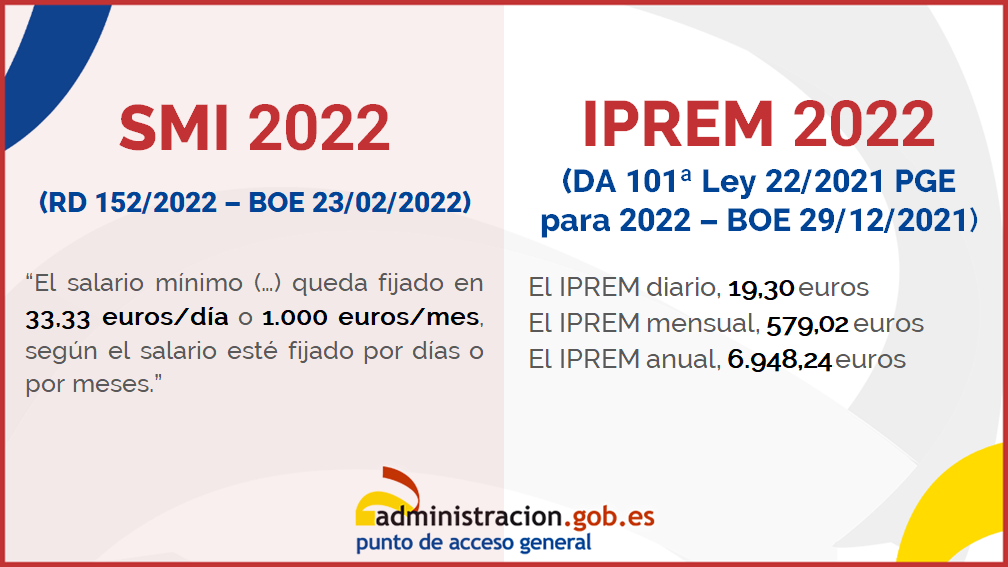 SMI 2022

(RD 152/2022 – BOE 23/02/2022)

“El salario mínimo (…) queda fijado en 33,33 euros/día o 1.000 euros/mes, según el salario esté fijado por días o por meses.”

IPREM 2022

(DA 101ª Ley 22/2021 PGE para 2022 – BOE 29/12/2021)

El IPREM diario, 19,30 euros
El IPREM mensual, 579,02 euros
El IPREM anual, 6.948,24 euros

administracion.gob.es
punto de acceso general